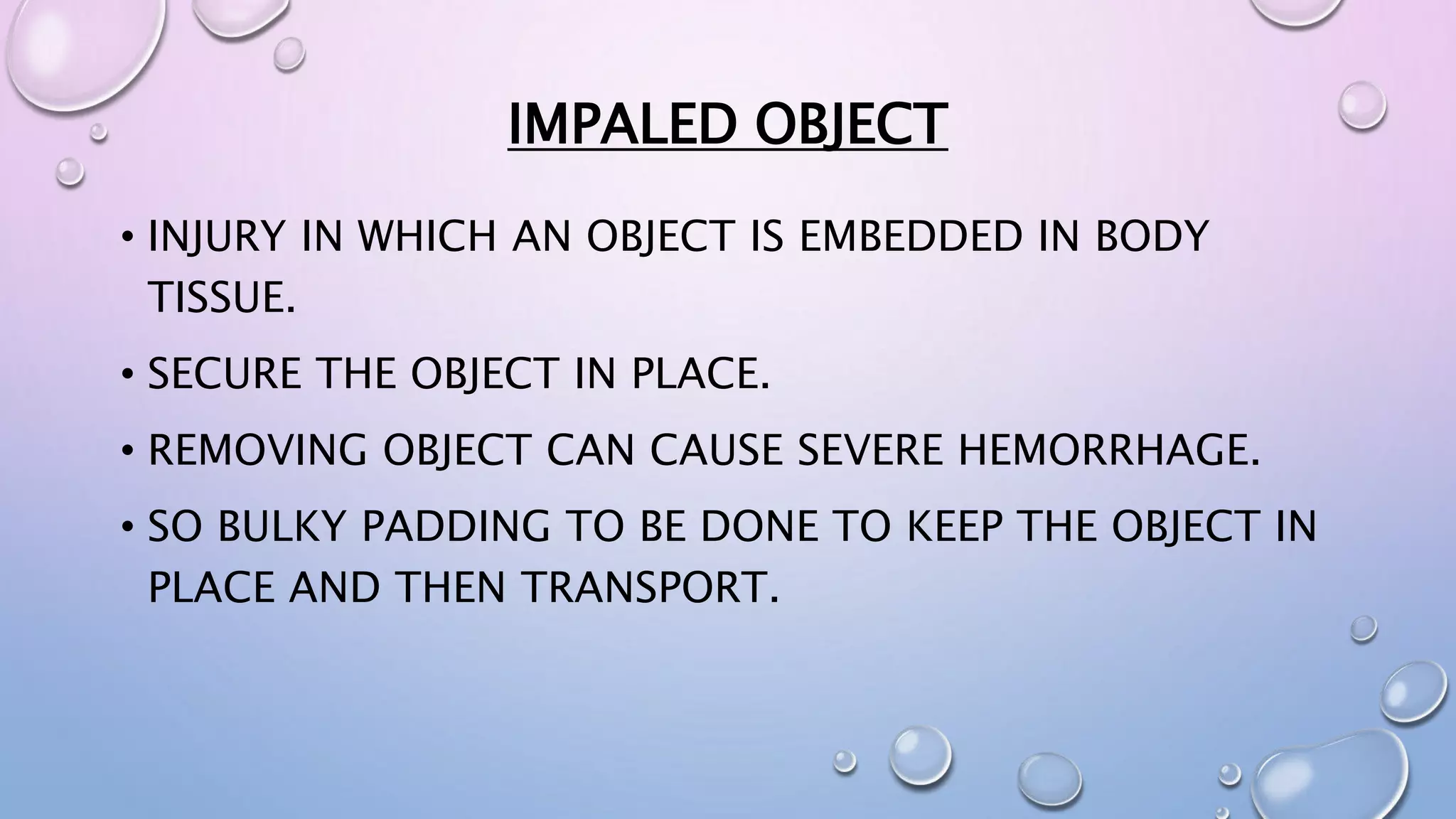 IMPALED OBJECT

• INJURY IN WHICH AN OBJECT IS EMBEDDED IN BODY TISSUE.

• SECURE THE OBJECT IN PLACE.

• REMOVING OBJECT CAN CAUSE SEVERE HEMORRHAGE.

• SO BULKY PADDING TO BE DONE TO KEEP THE OBJECT IN PLACE AND THEN TRANSPORT.